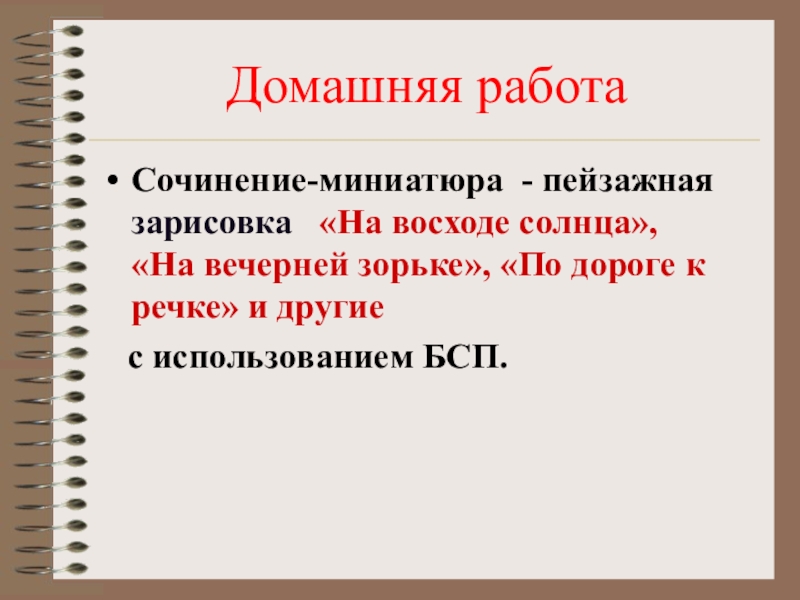 Домашняя работа

• Сочинение-миниатюра - пейзажная зарисовка «На восходе солнца», «На вечерней зорьке», «По дороге к речке» и другие

с использованием БСП.